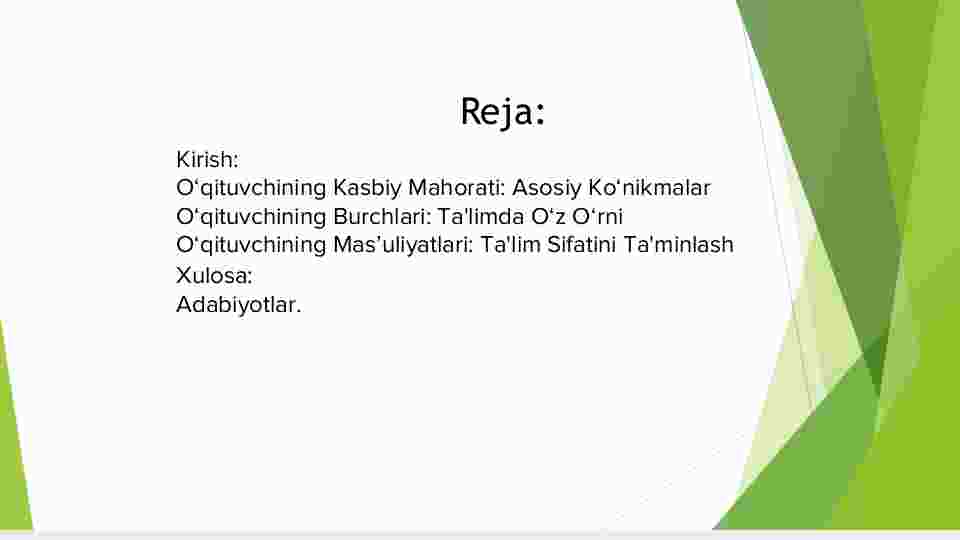 Reja:

Kirish:
O‘qituvchining Kasbiy Mahorati: Asosiy Ko‘nikmalar
O‘qituvchining Burchlari: Ta'limda O‘z O‘rni
O‘qituvchining Mas’uliyatlari: Ta'lim Sifatini Ta'minlash
Xulosa:
Adabiyotlar.